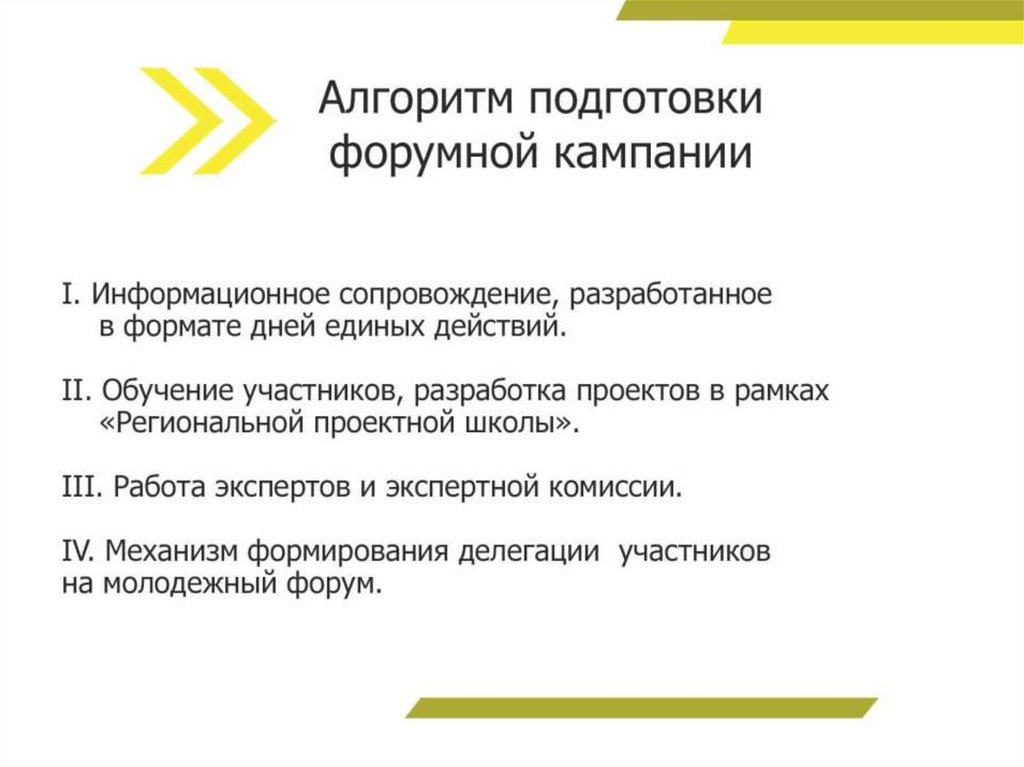 Алгоритм подготовки форумной кампании

I. Информационное сопровождение, разработанное в формате дней единых действий.

II. Обучение участников, разработка проектов в рамках «Региональной проектной школы».

III. Работа экспертов и экспертной комиссии.

IV. Механизм формирования делегации участников на молодежный форум.